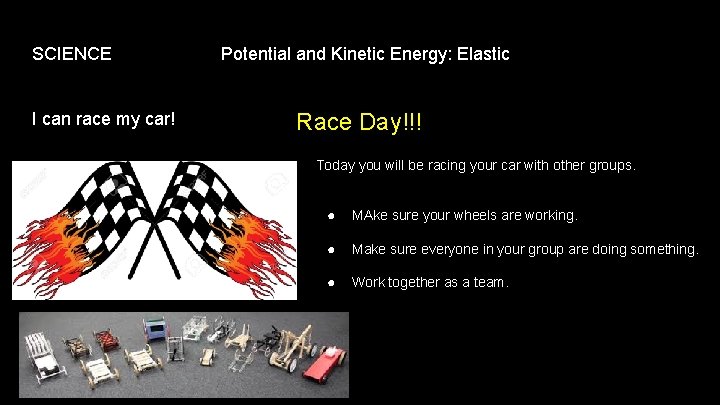 SCIENCE

Potential and Kinetic Energy: Elastic

I can race my car!

Race Day!!!

Today you will be racing your car with other groups.

- MAke sure your wheels are working.
- Make sure everyone in your group are doing something.
- Work together as a team.